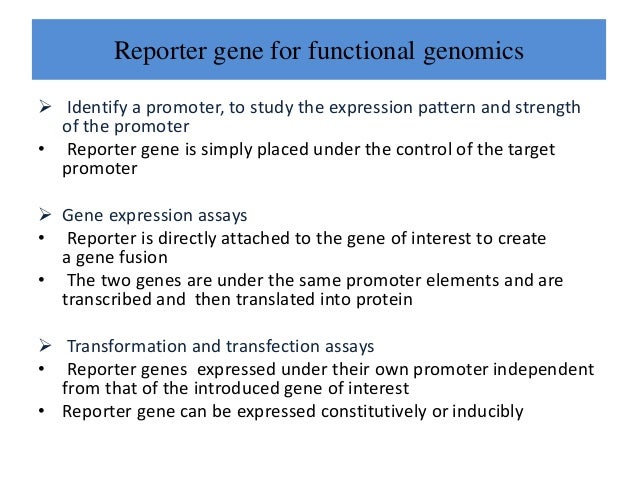 Reporter gene for functional genomics

➢ Identify a promoter, to study the expression pattern and strength of the promoter
• Reporter gene is simply placed under the control of the target promoter

➢ Gene expression assays
• Reporter is directly attached to the gene of interest to create a gene fusion
• The two genes are under the same promoter elements and are transcribed and then translated into protein

➢ Transformation and transfection assays
• Reporter genes expressed under their own promoter independent from that of the introduced gene of interest
• Reporter gene can be expressed constitutively or inducibly